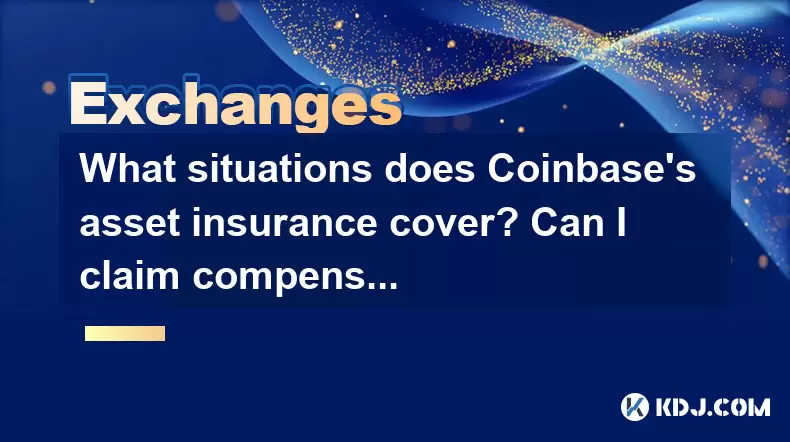 Exchanges

What situations does Coinbase's asset insurance cover? Can I claim compens...

KDJ.COM